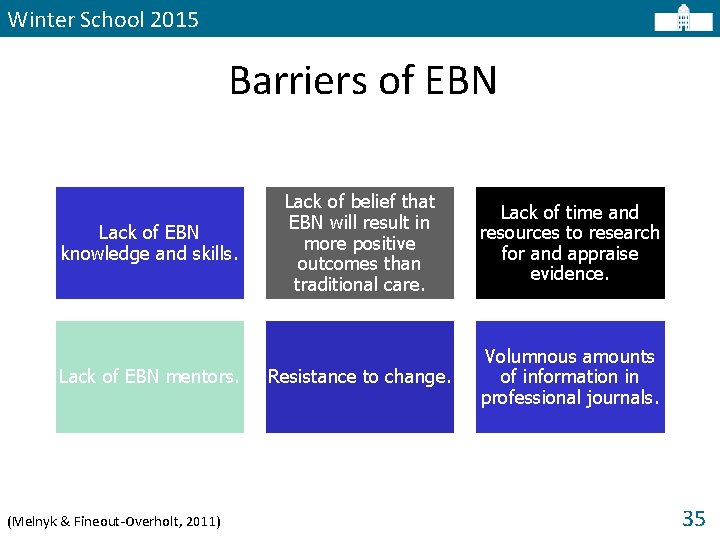 Winter School 2015

Barriers of EBN

Lack of EBN knowledge and skills.

Lack of belief that EBN will result in more positive outcomes than traditional care.

Lack of time and resources to research for and appraise evidence.

Lack of EBN mentors.

Resistance to change.

Volumnous amounts of information in professional journals.

(Melnyk & Fineout-Overholt, 2011)

35